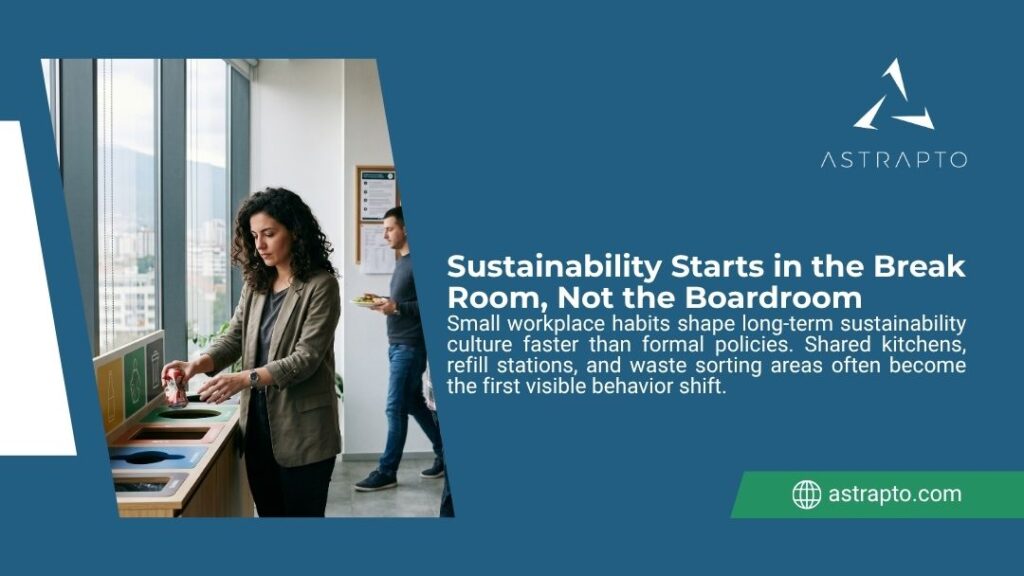 ASTRAPTO

Sustainability Starts in the Break Room, Not the Boardroom

Small workplace habits shape long-term sustainability culture faster than formal policies. Shared kitchens, refill stations, and waste sorting areas often become the first visible behavior shift.

astrapto.com